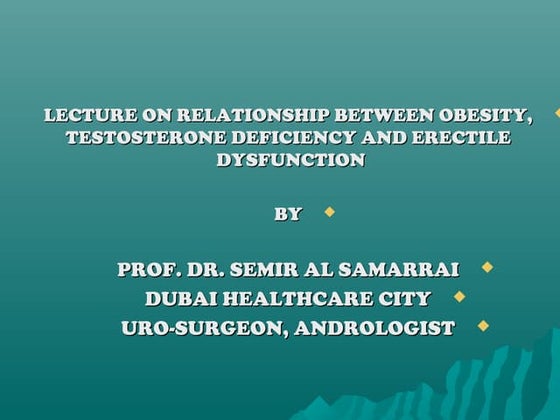 LECTURE ON RELATIONSHIP BETWEEN OBESITY, TESTOSTERONE DEFICIENCY AND ERECTILE DYSFUNCTION

BY

PROF. DR. SEMIR AL SAMARRAI
DUBAI HEALTHCARE CITY
URO-SURGEON, ANDROLOGIST